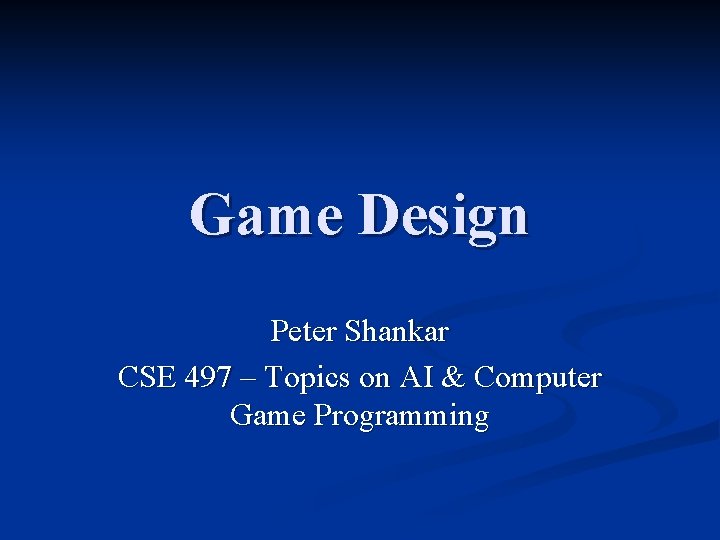 Game Design

Peter Shankar

CSE 497 – Topics on AI & Computer Game Programming